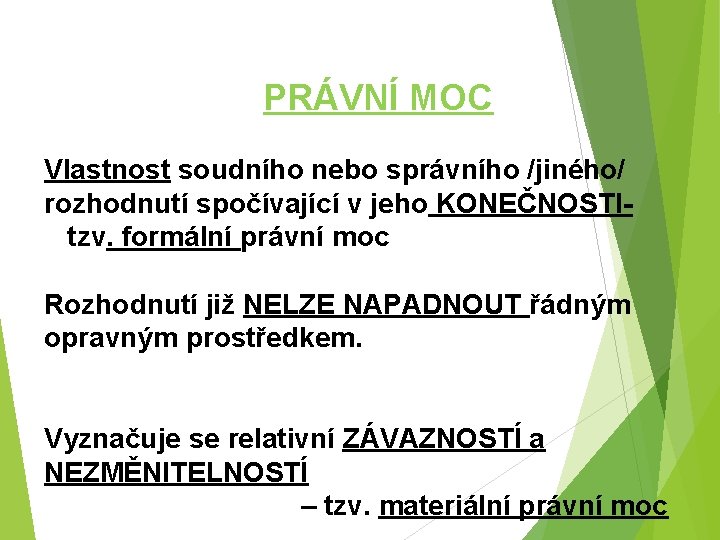 PRÁVNÍ MOC

Vlastnost soudního nebo správního /jiného/ rozhodnutí spočívající v jeho KONEČNOSTI- tzv. formální právní moc

Rozhodnutí již NELZE NAPADNOUT řádným opravným prostředkem.

Vyznačuje se relativní ZÁVAZNOSTÍ a NEZMĚNITELNOSTÍ
– tzv. materiální právní moc